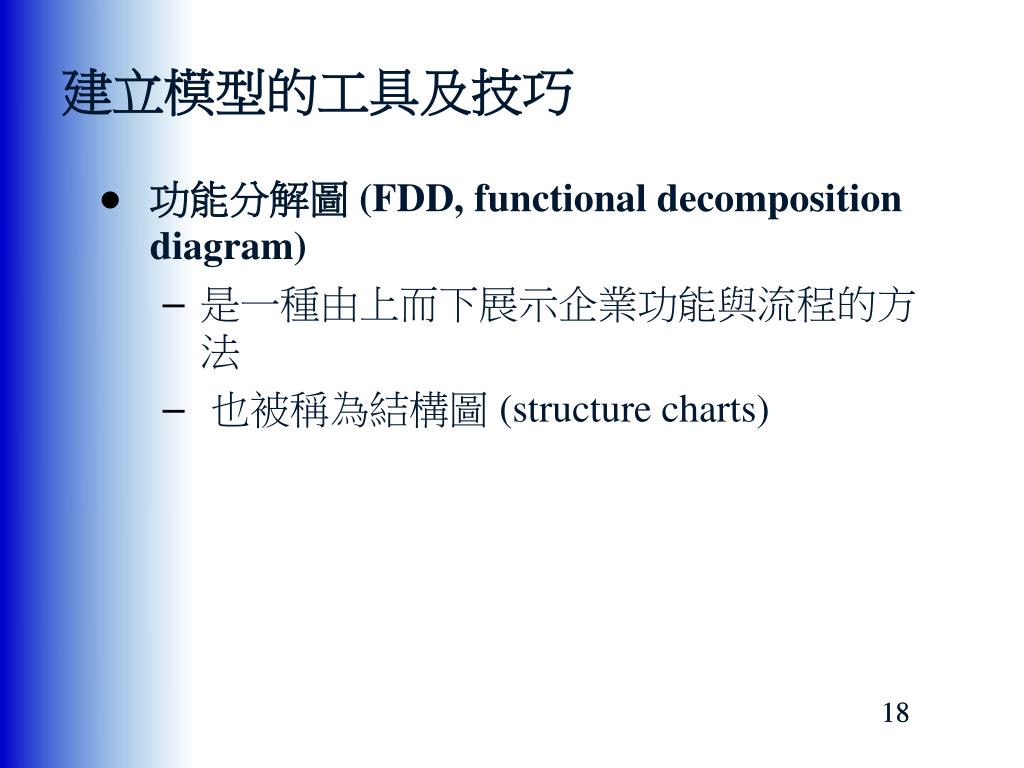 建立模型的工具及技巧

• 功能分解圖 (FDD, functional decomposition diagram)

– 是一種由上而下展示企業功能與流程的方法

– 也被稱為結構圖 (structure charts)

18